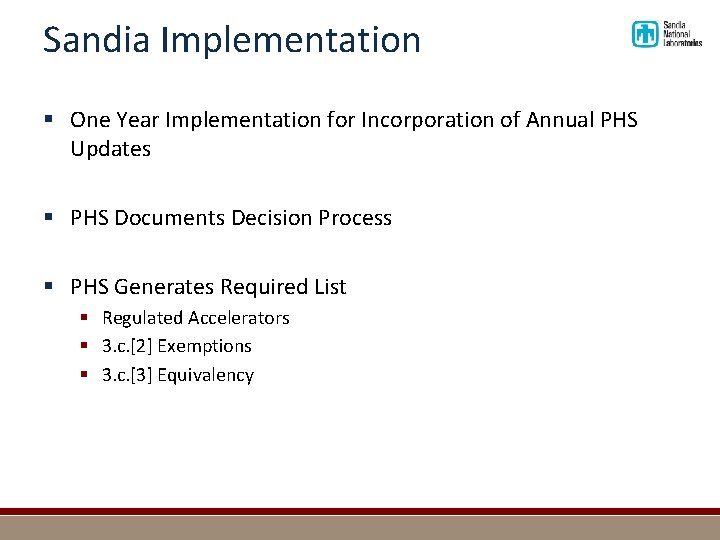 Sandia Implementation

Sandia National Laboratories

▪ One Year Implementation for Incorporation of Annual PHS Updates

▪ PHS Documents Decision Process

▪ PHS Generates Required List
  ▪ Regulated Accelerators
  ▪ 3.c.[2] Exemptions
  ▪ 3.c.[3] Equivalency